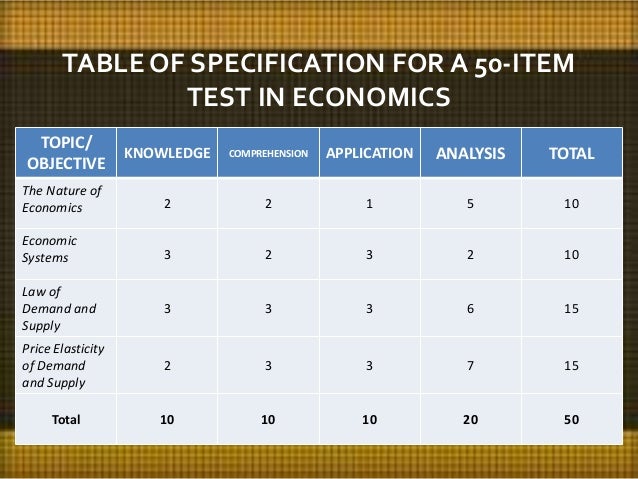 TABLE OF SPECIFICATION FOR A 50-ITEM TEST IN ECONOMICS

| TOPIC/ OBJECTIVE | KNOWLEDGE | COMPREHENSION | APPLICATION | ANALYSIS | TOTAL |
|---|---|---|---|---|---|
| The Nature of Economics | 2 | 2 | 1 | 5 | 10 |
| Economic Systems | 3 | 2 | 3 | 2 | 10 |
| Law of Demand and Supply | 3 | 3 | 3 | 6 | 15 |
| Price Elasticity of Demand and Supply | 2 | 3 | 3 | 7 | 15 |
| Total | 10 | 10 | 10 | 20 | 50 |